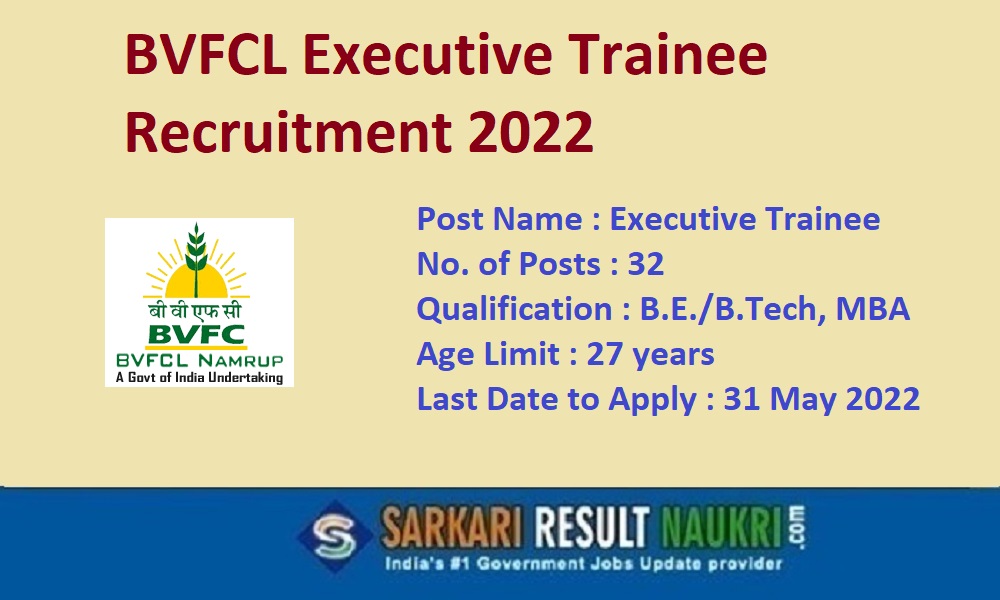 BVFCL Executive Trainee Recruitment 2022

बी वी एफ सी
BVFC
BVFCL NAMRUP
A Govt of India Undertaking

Post Name : Executive Trainee
No. of Posts : 32
Qualification : B.E./B.Tech, MBA
Age Limit : 27 years
Last Date to Apply : 31 May 2022

S SARKARI RESULT NAUKRI.com
India's #1 Government Jobs Update provider